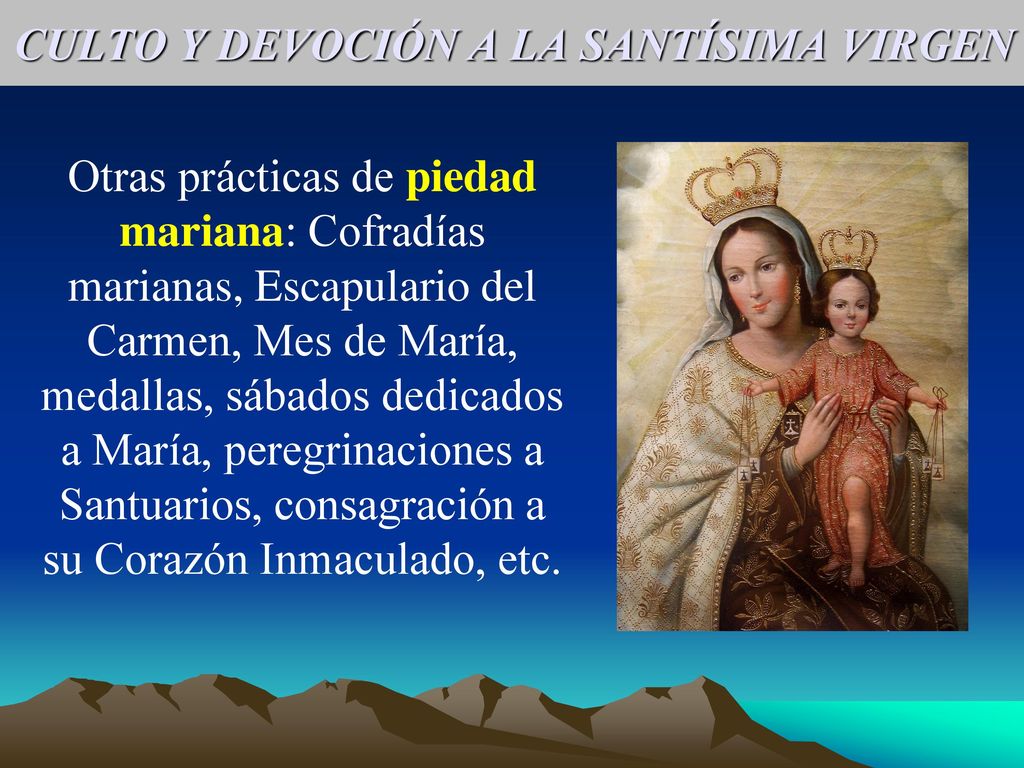 CULTO Y DEVOCIÓN A LA SANTÍSIMA VIRGEN

Otras prácticas de piedad mariana: Cofradías marianas, Escapulario del Carmen, Mes de María, medallas, sábados dedicados a María, peregrinaciones a Santuarios, consagración a su Corazón Inmaculado, etc.